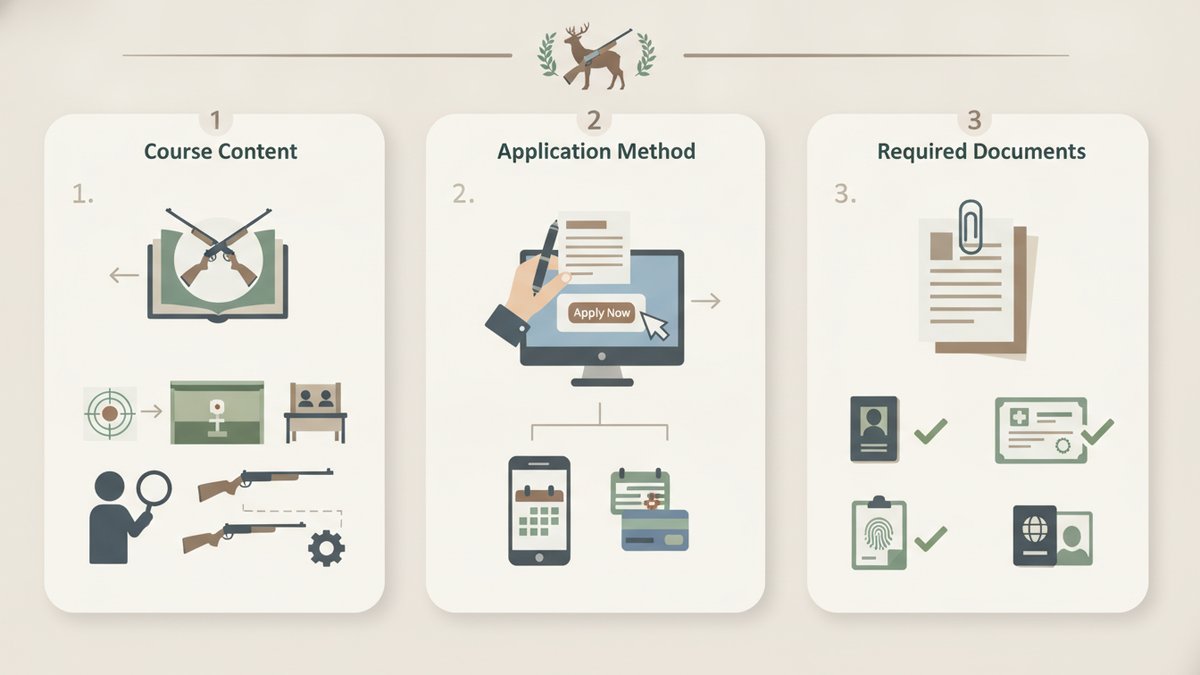 1
Course Content
1.

2
Application Method
2.
Apply Now

3
Required Documents
3.